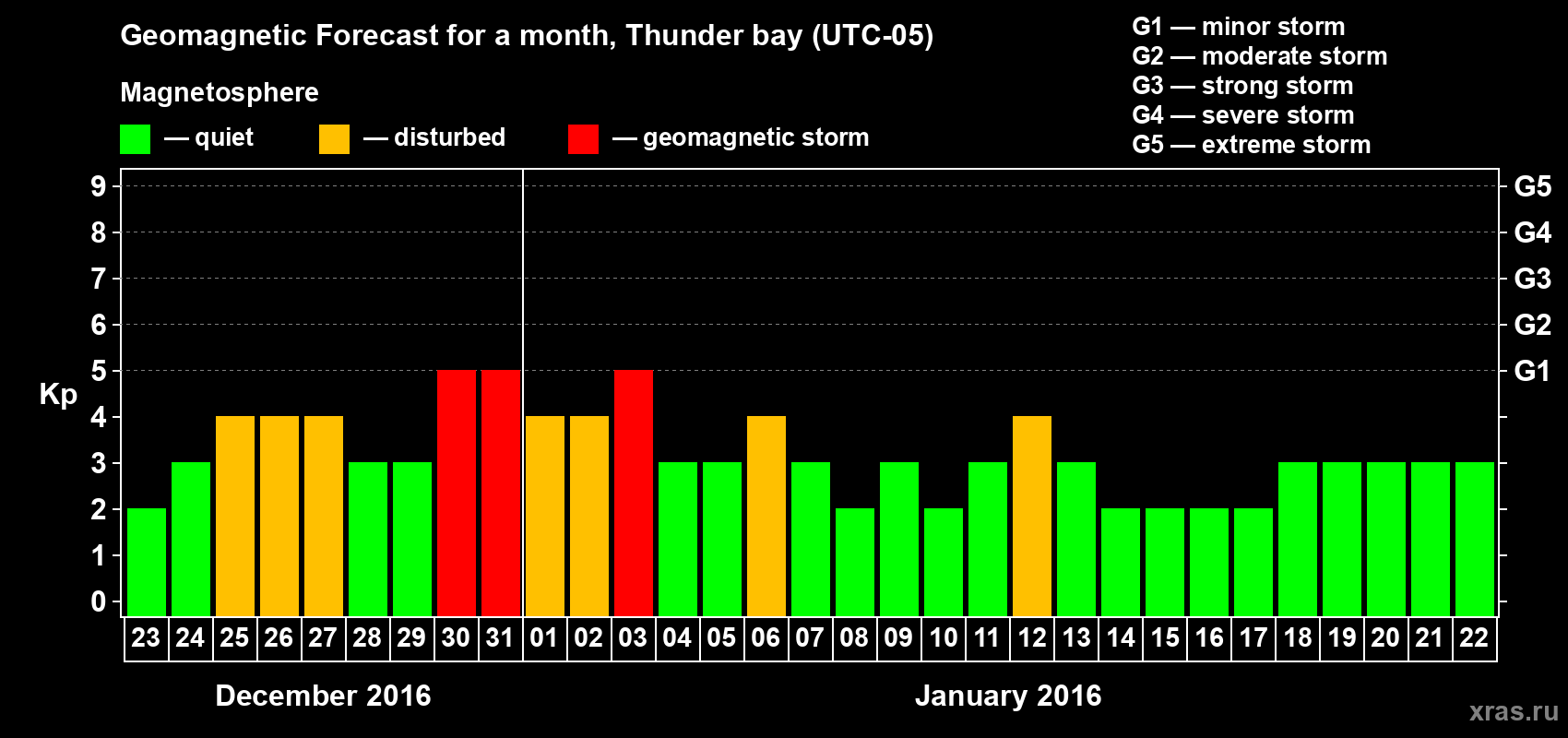 Geomagnetic Forecast for a month, Thunder bay (UTC-05)

Magnetosphere

— quiet — disturbed — geomagnetic storm

G1 — minor storm
G2 — moderate storm
G3 — strong storm
G4 — severe storm
G5 — extreme storm

Kp

9
8
7
6
5
4
3
2
1
0

G5
G4
G3
G2
G1

23 24 25 26 27 28 29 30 31 01 02 03 04 05 06 07 08 09 10 11 12 13 14 15 16 17 18 19 20 21 22

December 2016

January 2016

xras.ru